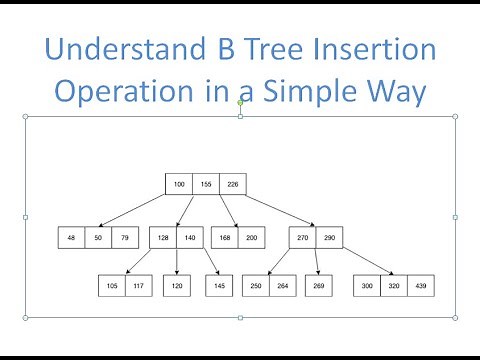 Understand B Tree Insertion Operation in a Simple Way

100 155 226

48 50 79

128 140

168 200

270 290

105 117

120

145

250 264

269

300 320 439